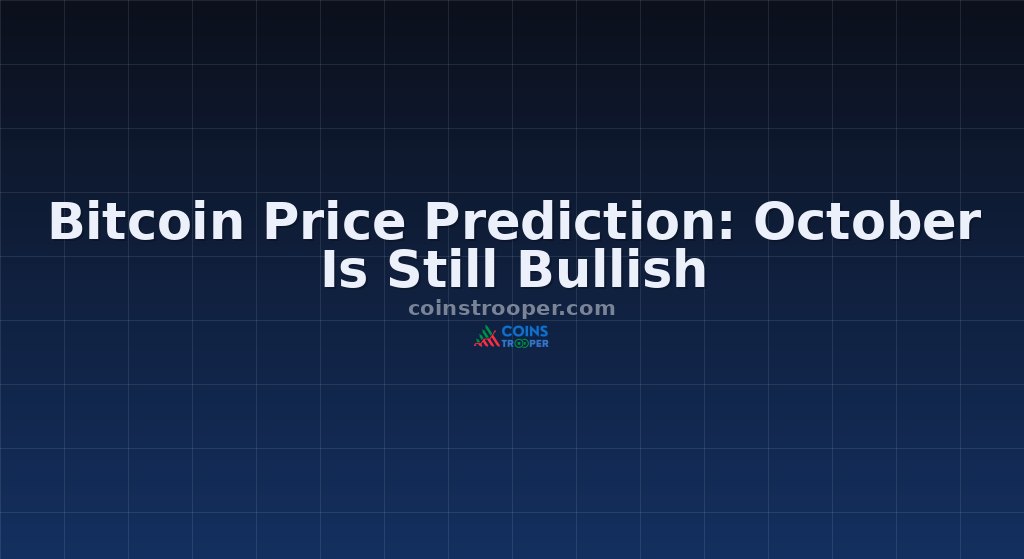 Bitcoin Price Prediction: October Is Still Bullish

coinstrooper.com

COINS TROOPER